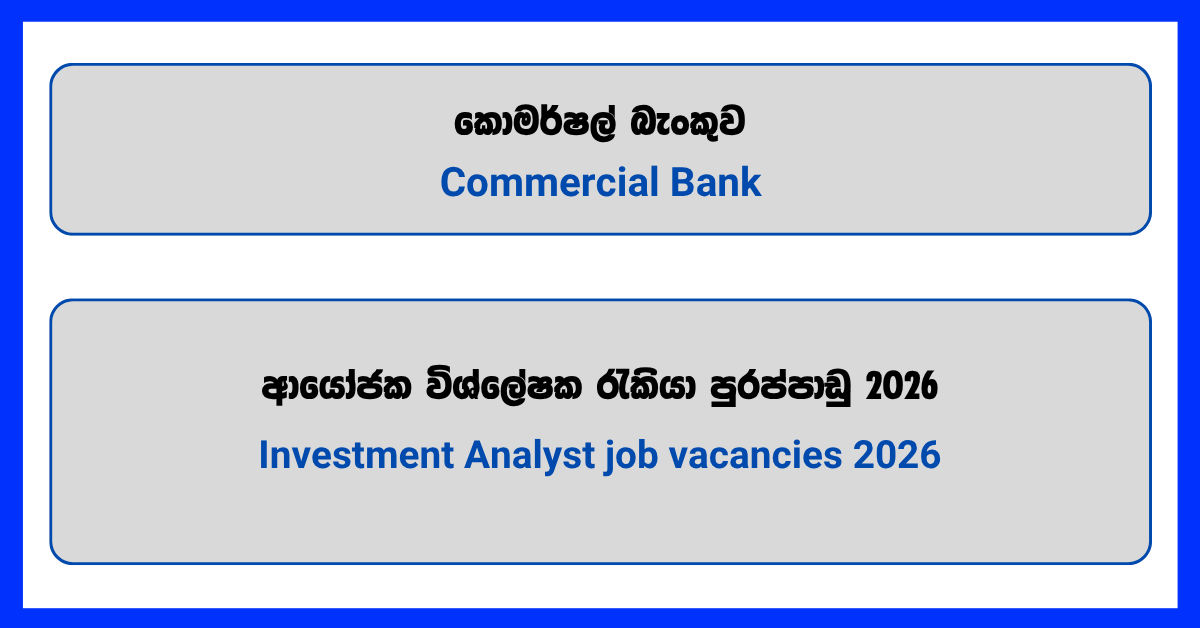 කොමර්ෂල් බැංකුව

Commercial Bank

ආයෝජක විශ්ලේෂක රැකියා පුරප්පාඩු 2026

Investment Analyst job vacancies 2026